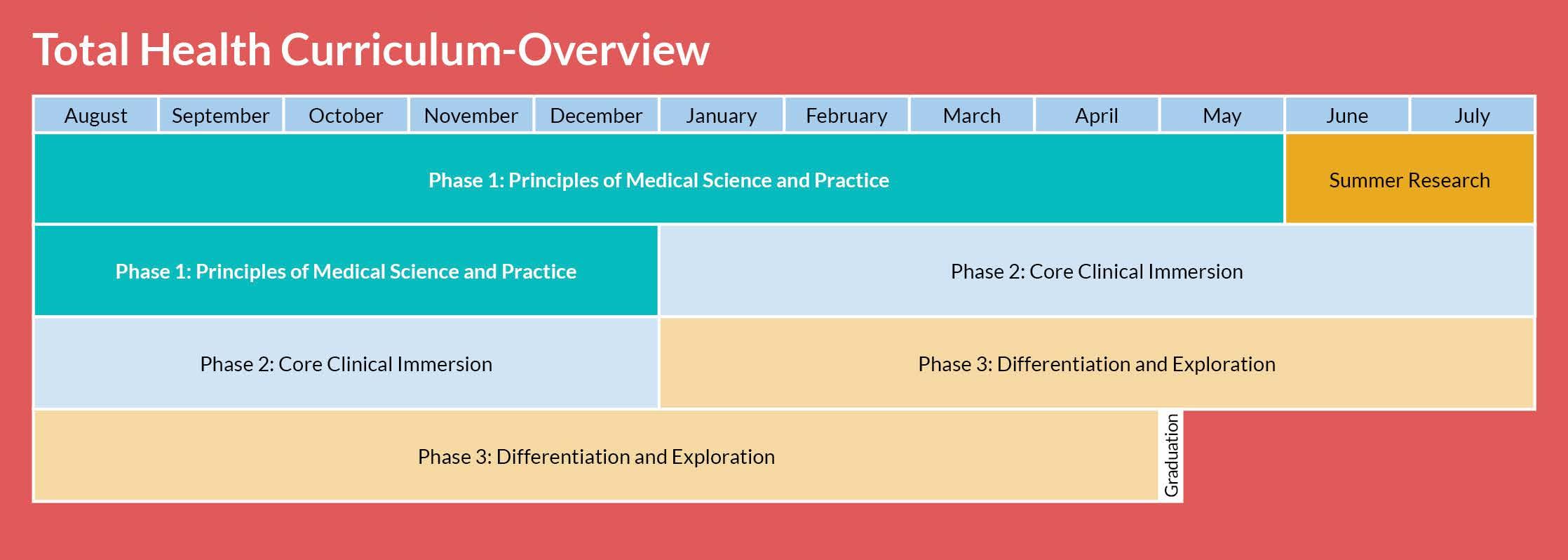 Total Health Curriculum-Overview

| August | September | October | November | December | January | February | March | April | May | June | July |
|---|---|---|---|---|---|---|---|---|---|---|---|
| Phase 1: Principles of Medical Science and Practice | | | | | | | | | | Summer Research | |
| Phase 1: Principles of Medical Science and Practice | | | | | Phase 2: Core Clinical Immersion | | | | | | |
| Phase 2: Core Clinical Immersion | | | | | Phase 3: Differentiation and Exploration | | | | | | |
| Phase 3: Differentiation and Exploration | | | | | | | | | Graduation | | |